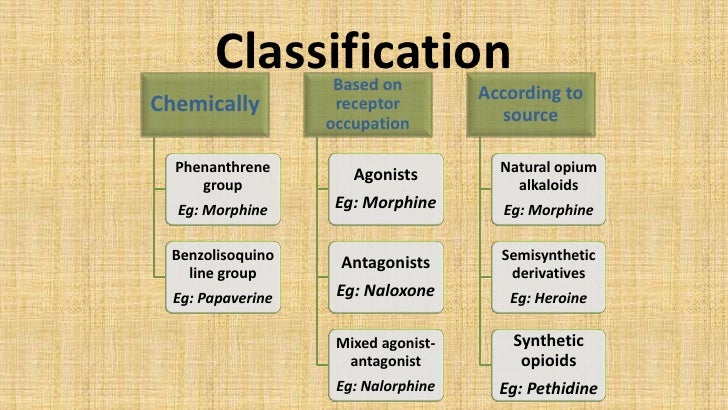 Classification

Chemically

Phenanthrene group
Eg: Morphine

Benzolisoquinoline group
Eg: Papaverine

Based on receptor occupation

Agonists
Eg: Morphine

Antagonists
Eg: Naloxone

Mixed agonist-antagonist
Eg: Nalorphine

According to source

Natural opium alkaloids
Eg: Morphine

Semisynthetic derivatives
Eg: Heroine

Synthetic opioids
Eg: Pethidine